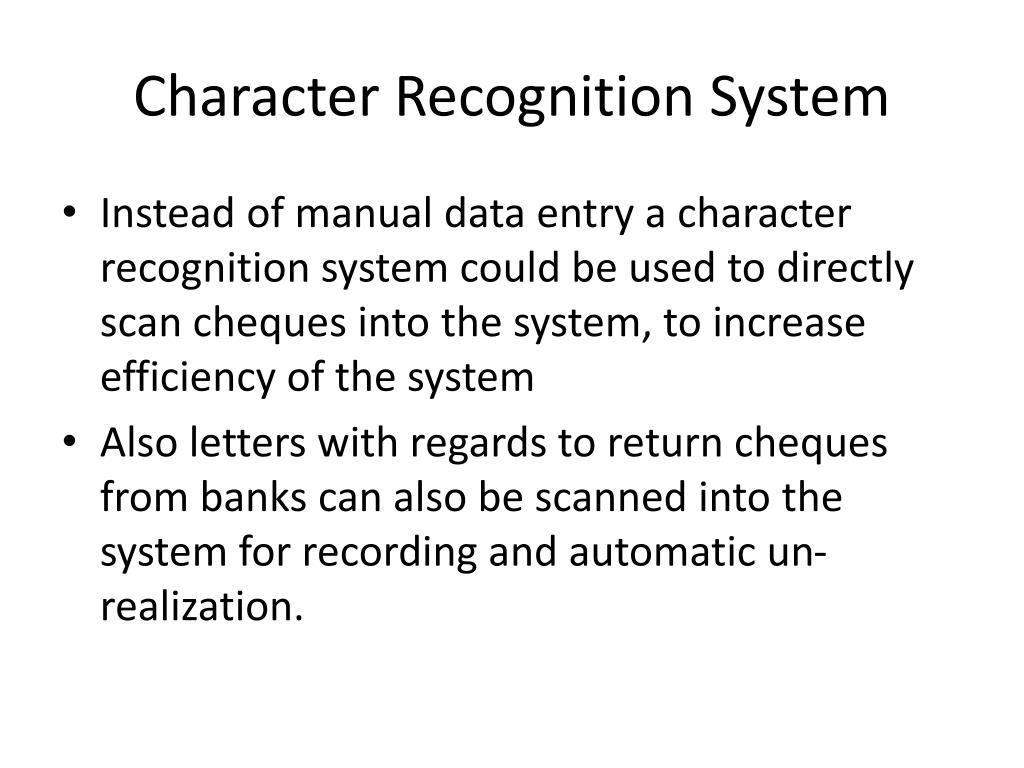 Character Recognition System

• Instead of manual data entry a character recognition system could be used to directly scan cheques into the system, to increase efficiency of the system

• Also letters with regards to return cheques from banks can also be scanned into the system for recording and automatic un-realization.